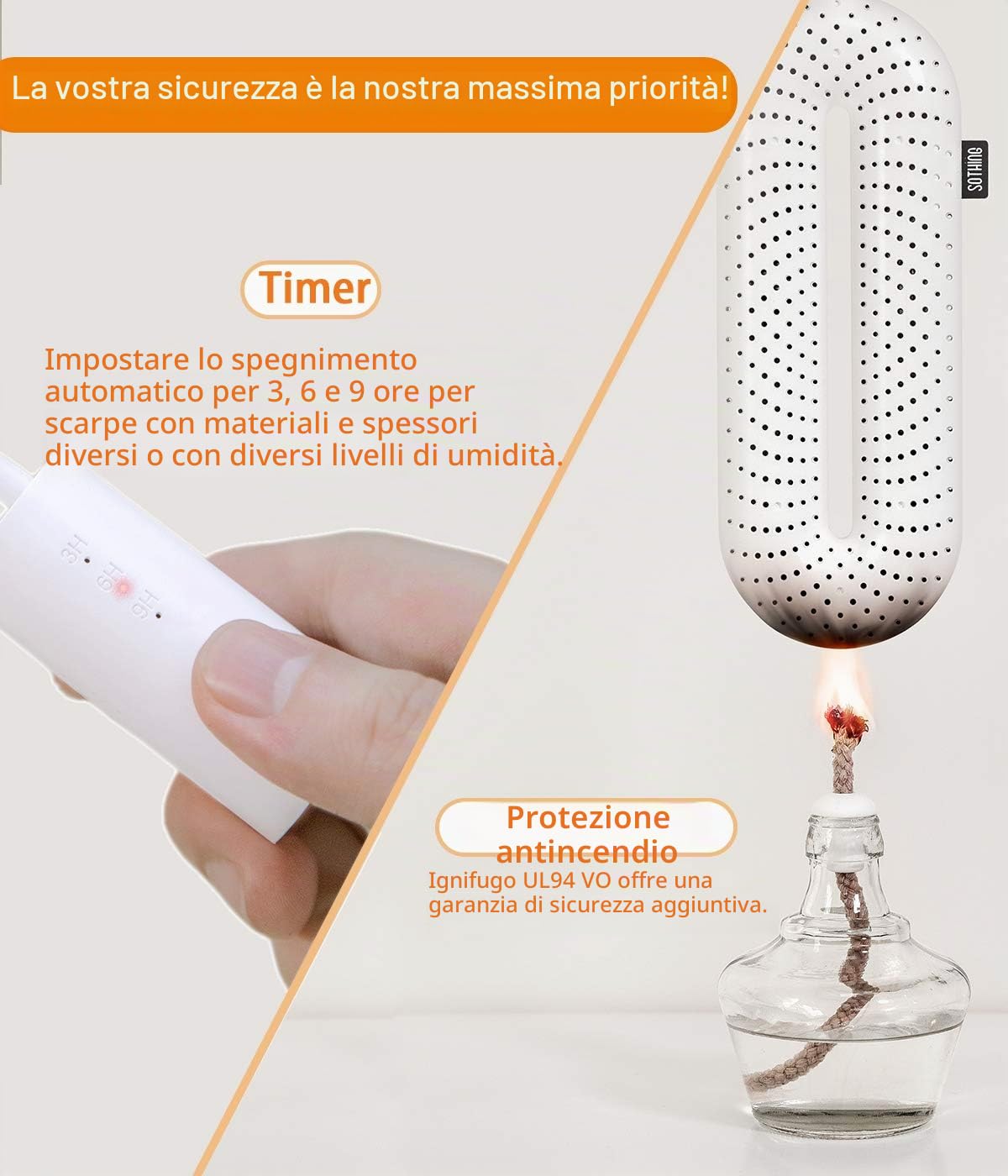 La vostra sicurezza è la nostra massima priorità!

SOTHING

Timer

Impostare lo spegnimento automatico per 3, 6 e 9 ore per scarpe con materiali e spessori diversi o con diversi livelli di umidità.

3H
6H
9H

Protezione antincendio

Ignifugo UL94 VO offre una garanzia di sicurezza aggiuntiva.